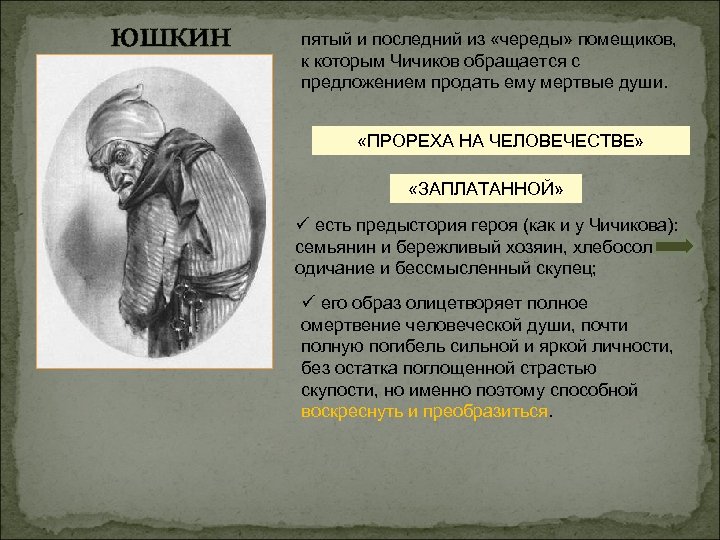 ЮШКИН

пятый и последний из «череды» помещиков, к которым Чичиков обращается с предложением продать ему мертвые души.

«ПРОРЕХА НА ЧЕЛОВЕЧЕСТВЕ»

«ЗАПЛАТАННОЙ»

✓ есть предыстория героя (как и у Чичикова): семьянин и бережливый хозяин, хлебосол одичание и бессмысленный скупец;

✓ его образ олицетворяет полное омертвение человеческой души, почти полную погибель сильной и яркой личности, без остатка поглощенной страстью скупости, но именно поэтому способной воскреснуть и преобразиться.